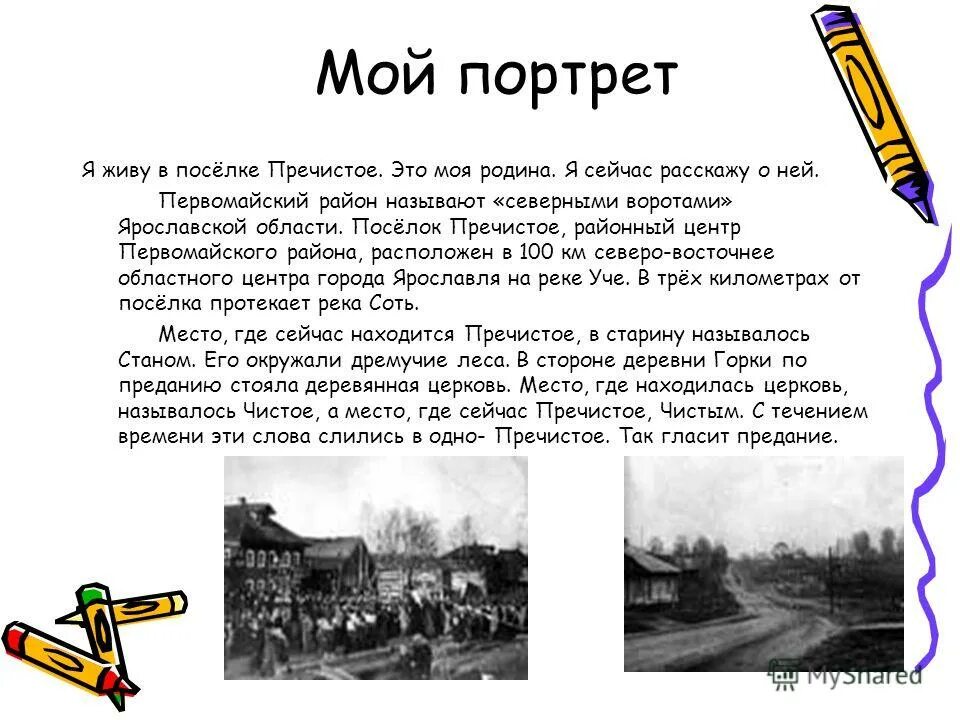 Мой портрет

Я живу в посёлке Пречистое. Это моя родина. Я сейчас расскажу о ней.

Первомайский район называют «северными воротами» Ярославской области. Посёлок Пречистое, районный центр Первомайского района, расположен в 100 км северо-восточнее областного центра города Ярославля на реке Уче. В трёх километрах от посёлка протекает река Соть.

Место, где сейчас находится Пречистое, в старину называлось Станом. Его окружали дремучие леса. В стороне деревни Горки по преданию стояла деревянная церковь. Место, где находилась церковь, называлось Чистое, а место, где сейчас Пречистое, Чистым. С течением времени эти слова слились в одно- Пречистое. Так гласит предание.

MyShared